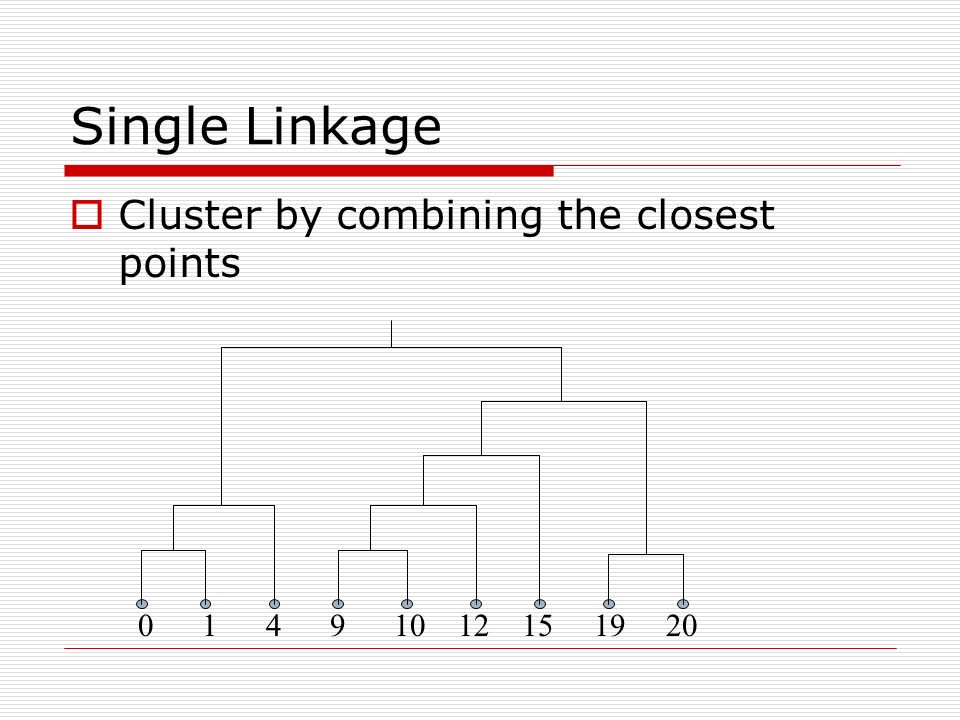 Single Linkage

Cluster by combining the closest points

0 1 4 9 10 12 15 19 20